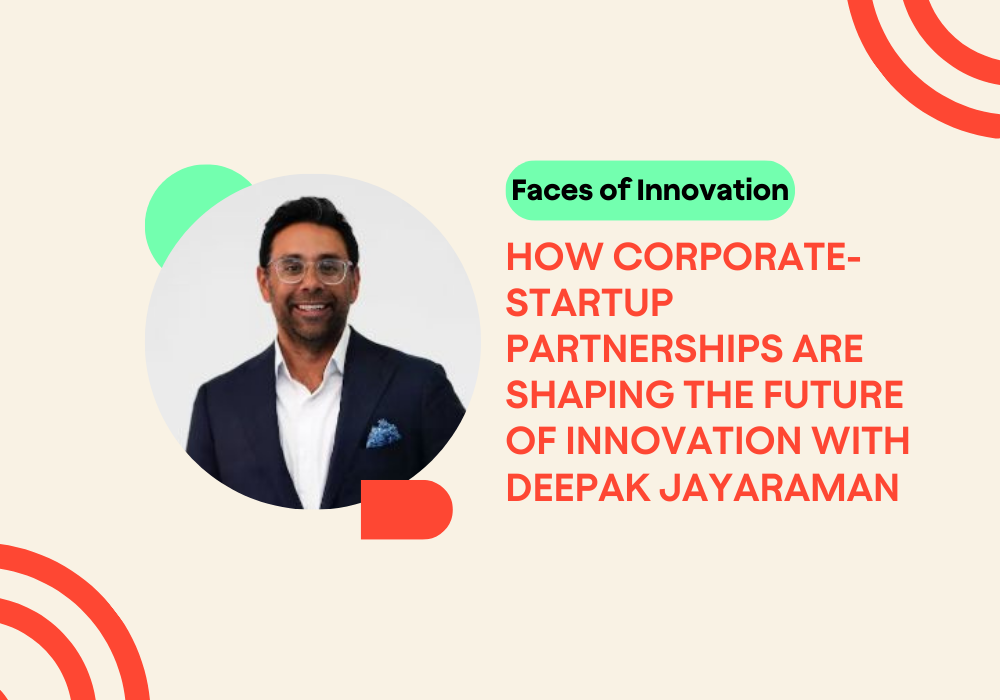 Faces of Innovation

HOW CORPORATE-STARTUP PARTNERSHIPS ARE SHAPING THE FUTURE OF INNOVATION WITH DEEPAK JAYARAMAN